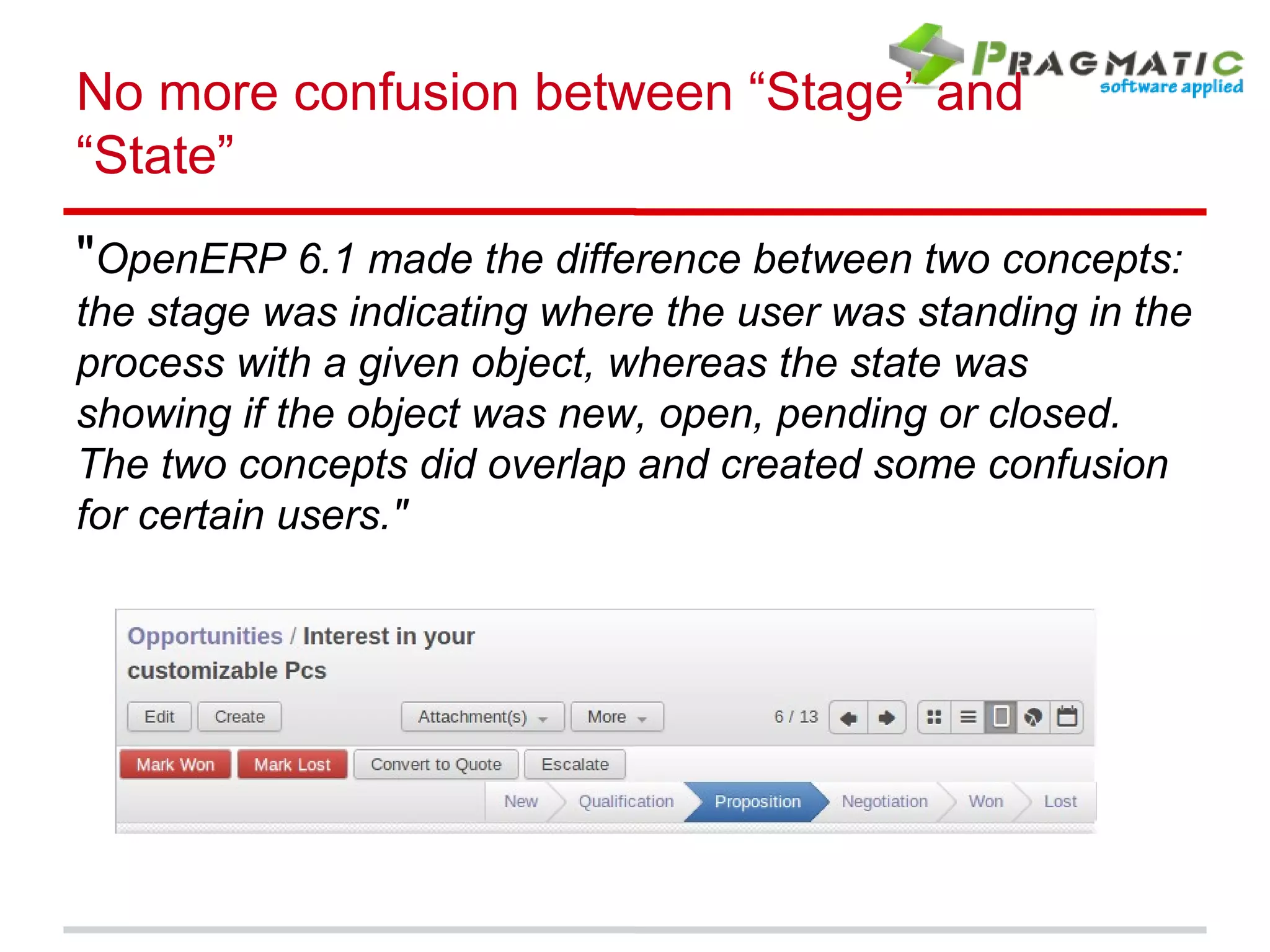 PRAGMATIC
software applied

No more confusion between “Stage” and “State”

"OpenERP 6.1 made the difference between two concepts: the stage was indicating where the user was standing in the process with a given object, whereas the state was showing if the object was new, open, pending or closed. The two concepts did overlap and created some confusion for certain users."

Opportunities / Interest in your customizable Pcs

Edit Create Attachment(s) More 6 / 13

Mark Won Mark Lost Convert to Quote Escalate

New Qualification Proposition Negotiation Won Lost